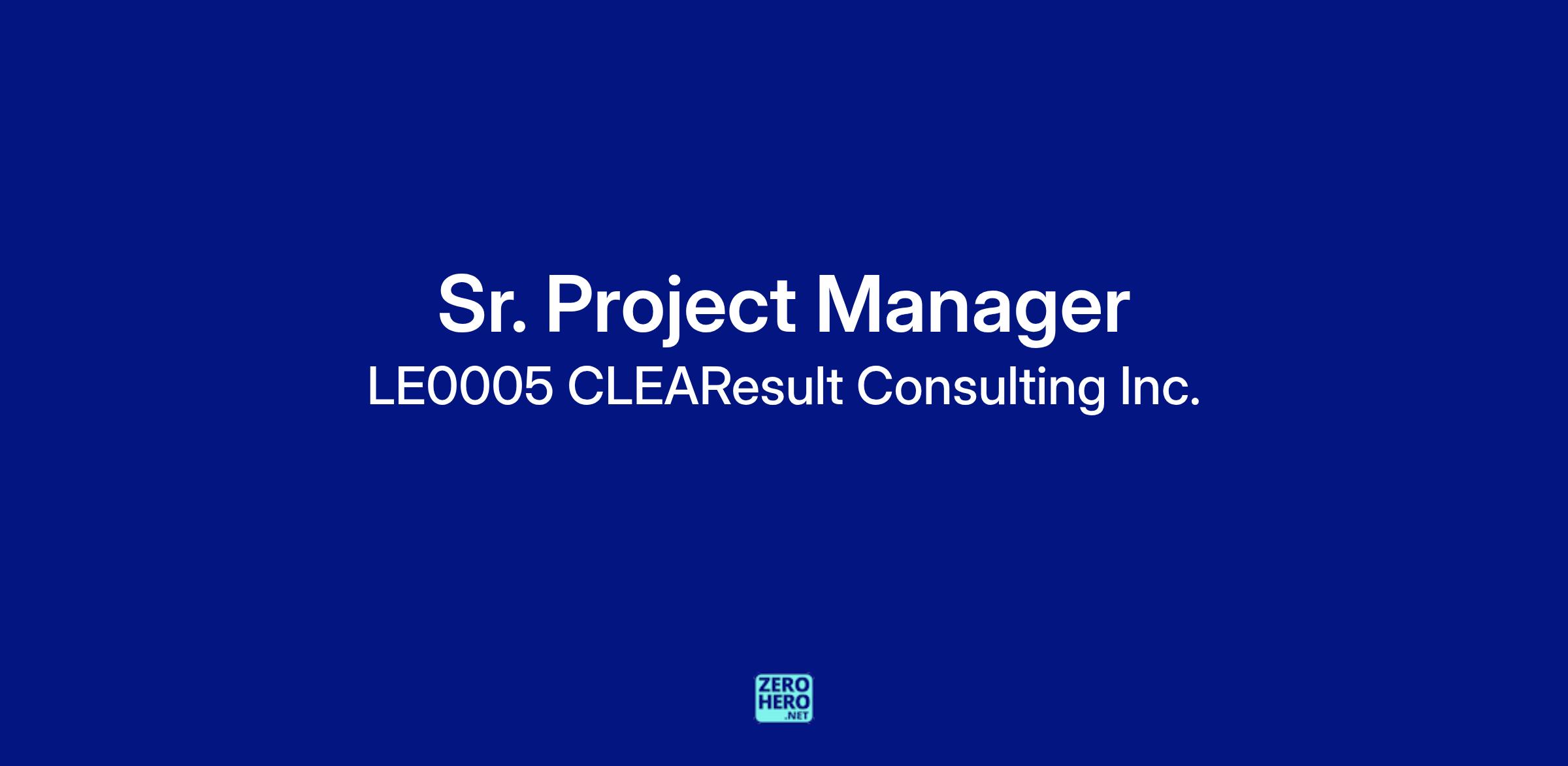 Sr. Project Manager
LE0005 CLEAResult Consulting Inc.

ZERO
HERO
.NET